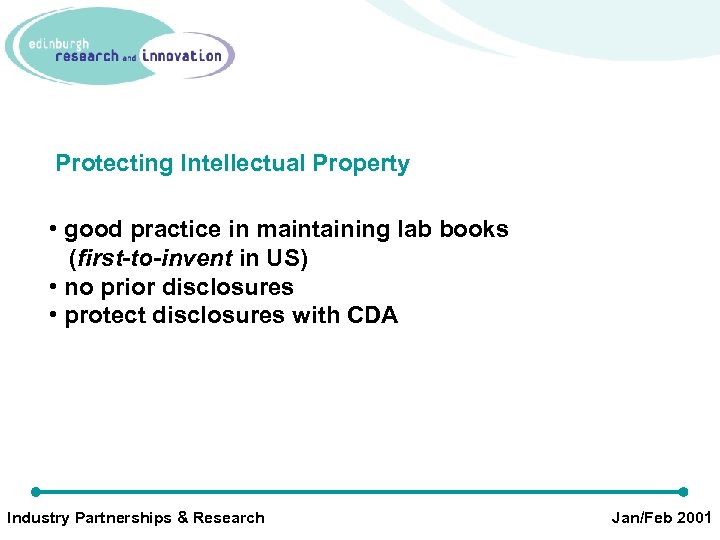 edinburgh
research and innovation

Protecting Intellectual Property

• good practice in maintaining lab books (first-to-invent in US)
• no prior disclosures
• protect disclosures with CDA

Industry Partnerships & Research

Jan/Feb 2001